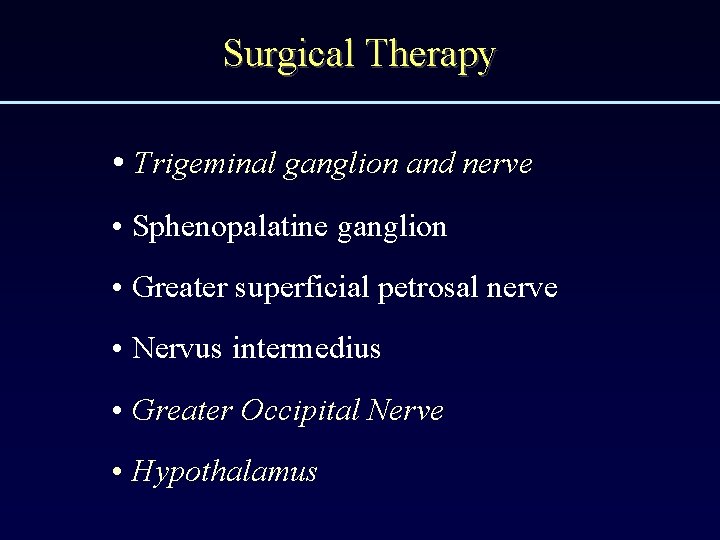 Surgical Therapy

• Trigeminal ganglion and nerve
• Sphenopalatine ganglion
• Greater superficial petrosal nerve
• Nervus intermedius
• Greater Occipital Nerve
• Hypothalamus